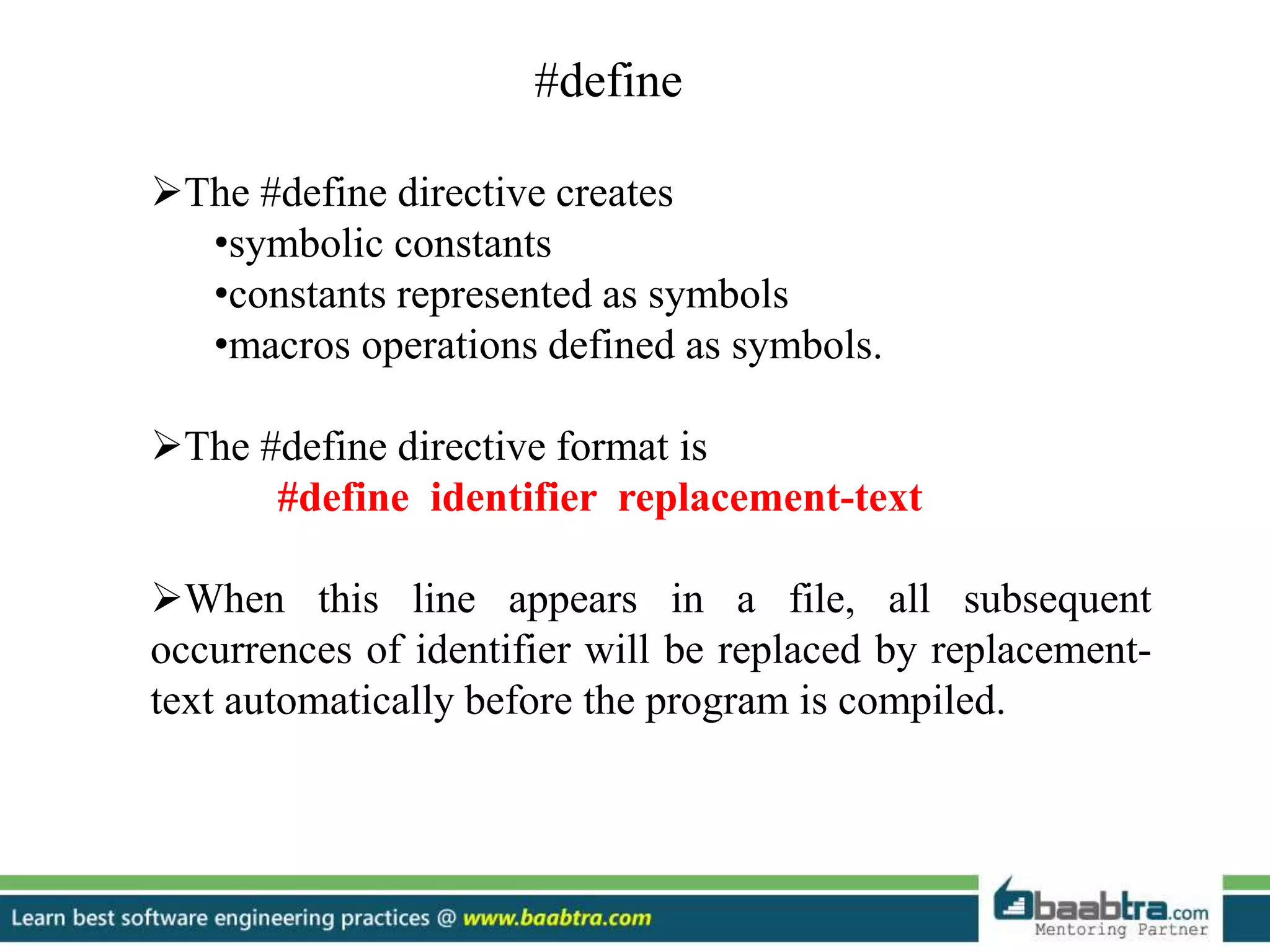 #define

➢The #define directive creates
•symbolic constants
•constants represented as symbols
•macros operations defined as symbols.

➢The #define directive format is
#define identifier replacement-text

➢When this line appears in a file, all subsequent occurrences of identifier will be replaced by replacement-text automatically before the program is compiled.

Learn best software engineering practices @ www.baabtra.com

baabtra.com
Mentoring Partner